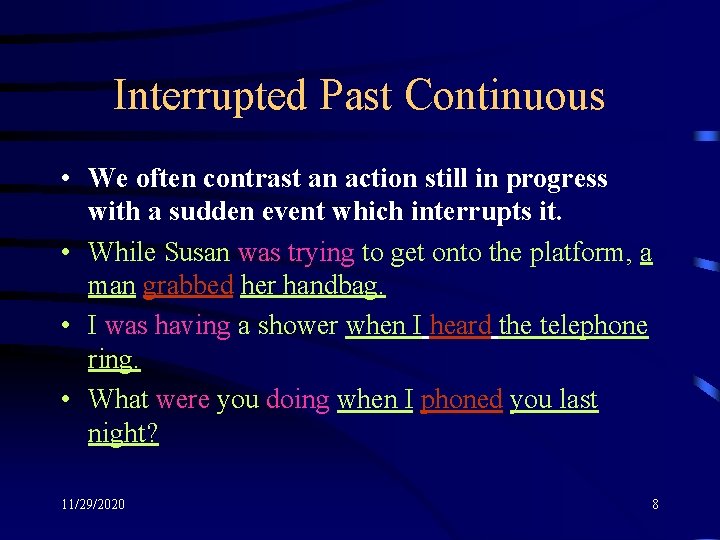 Interrupted Past Continuous

• We often contrast an action still in progress with a sudden event which interrupts it.

• While Susan was trying to get onto the platform, a man grabbed her handbag.

• I was having a shower when I heard the telephone ring.

• What were you doing when I phoned you last night?

11/29/2020

8